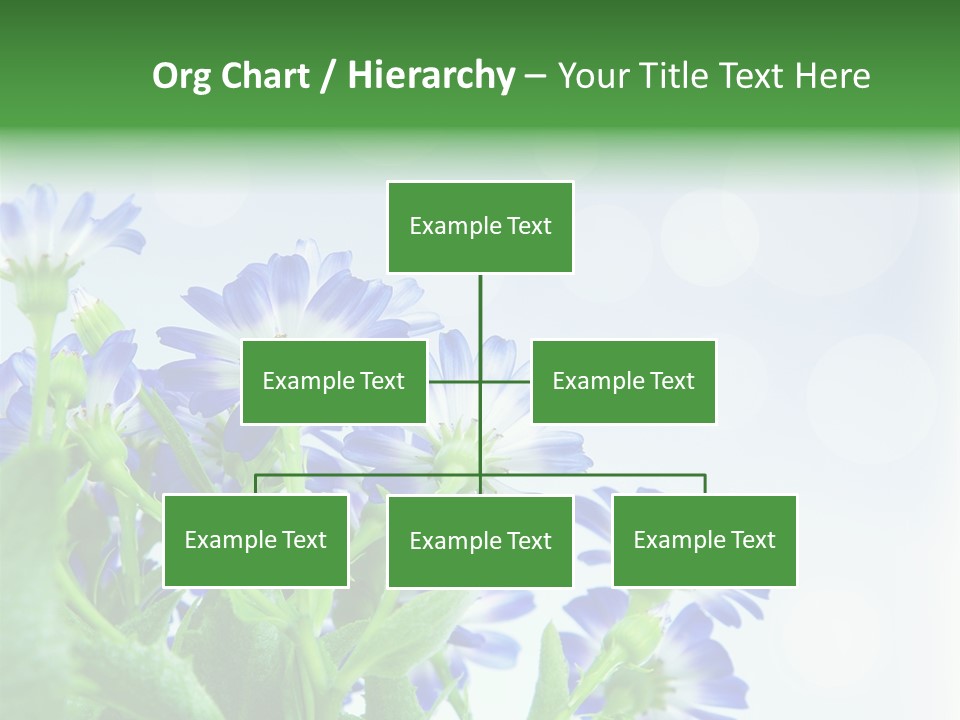 Org Chart / Hierarchy – Your Title Text Here

Example Text

Example Text

Example Text

Example Text

Example Text

Example Text